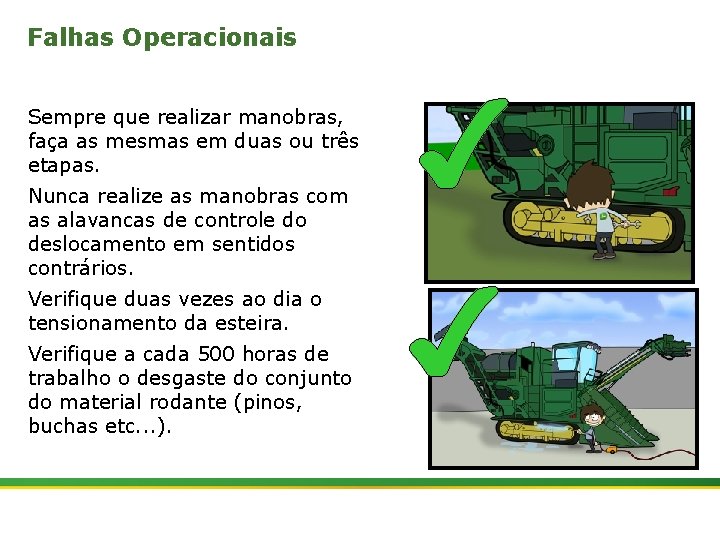 Falhas Operacionais

Sempre que realizar manobras, faça as mesmas em duas ou três etapas.

Nunca realize as manobras com as alavancas de controle do deslocamento em sentidos contrários.

Verifique duas vezes ao dia o tensionamento da esteira.

Verifique a cada 500 horas de trabalho o desgaste do conjunto do material rodante (pinos, buchas etc...).